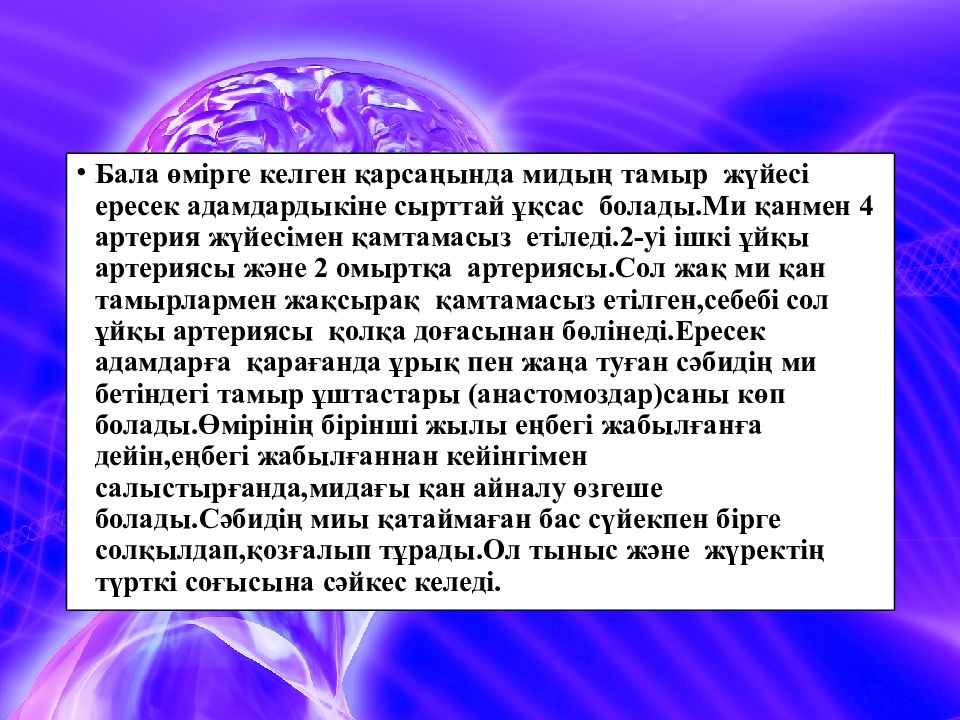 • Бала өмірге келген қарсаңында мидың тамыр жүйесі ересек адамдардыкіне сырттай ұқсас болады.Ми қанмен 4 артерия жүйесімен қамтамасыз етіледі.2-уі ішкі ұйқы артериясы және 2 омыртқа артериясы.Сол жақ ми қан тамырлармен жақсырақ қамтамасыз етілген,себебі сол ұйқы артериясы қолқа доғасынан бөлінеді.Ересек адамдарға қарағанда ұрық пен жаңа туған сәбидің ми бетіндегі тамыр ұштастары (анастомоздар)саны көп болады.Өмірінің бірінші жылы еңбегі жабылғанға дейін,еңбегі жабылғаннан кейінгімен салыстырғанда,мидағы қан айналу өзгеше болады.Сәбидің миы қатаймаған бас сүйекпен бірге солқылдап,қозғалып тұрады.Ол тыныс және жүректің түрткі соғысына сәйкес келеді.